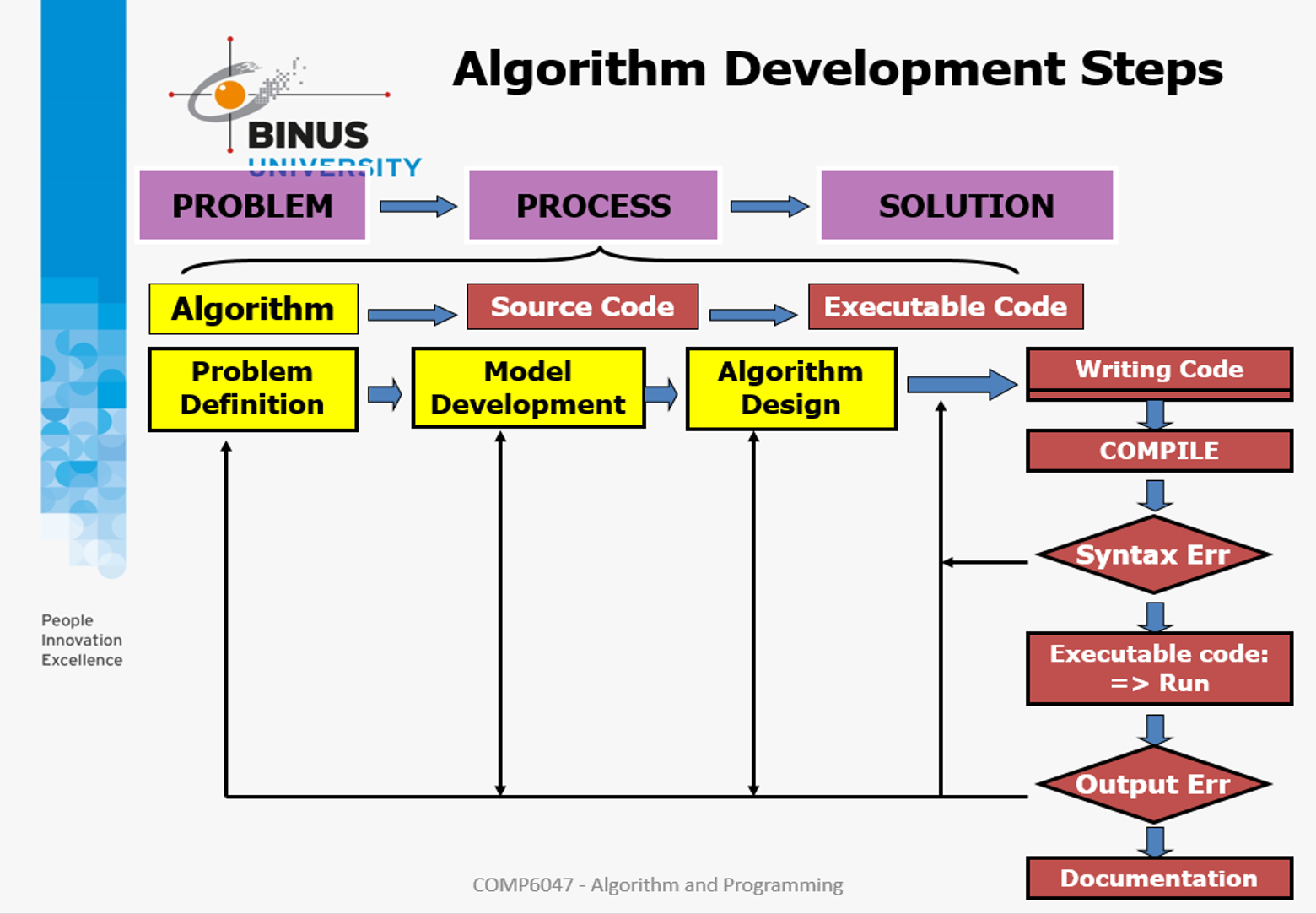 BINUS UNIVERSITY

Algorithm Development Steps

PROBLEM

PROCESS

SOLUTION

Algorithm

Source Code

Executable Code

Problem Definition

Model Development

Algorithm Design

Writing Code

COMPILE

Syntax Err

Executable code: => Run

Output Err

Documentation

People Innovation Excellence

COMP6047 - Algorithm and Programming